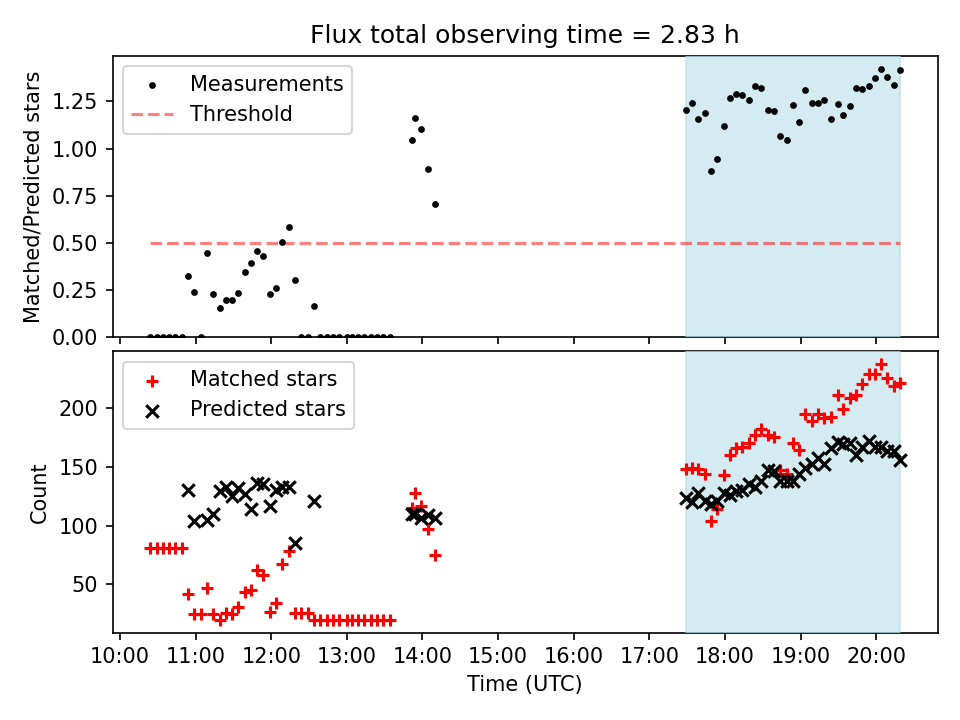 Flux total observing time = 2.83 h

Measurements
Threshold

Matched/Predicted stars

1.25
1.00
0.75
0.50
0.25
0.00

Matched stars
Predicted stars

Count

200
150
100
50

10:00 11:00 12:00 13:00 14:00 15:00 16:00 17:00 18:00 19:00 20:00

Time (UTC)